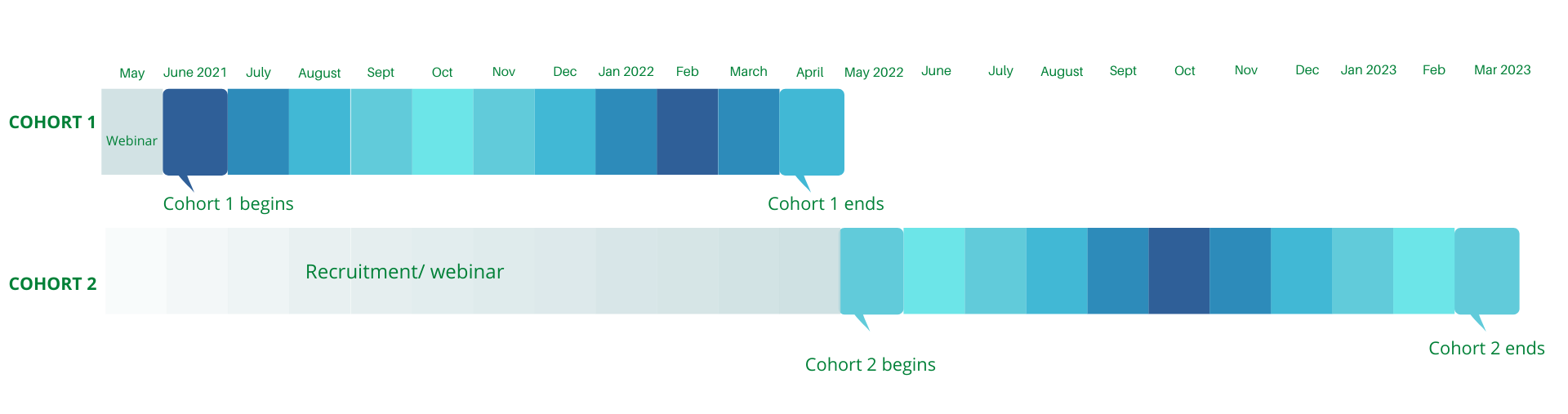 May June 2021 July August Sept Oct Nov Dec Jan 2022 Feb March April May 2022 June July August Sept Oct Nov Dec Jan 2023 Feb Mar 2023

COHORT 1

Webinar

Cohort 1 begins

Cohort 1 ends

COHORT 2

Recruitment/ webinar

Cohort 2 begins

Cohort 2 ends